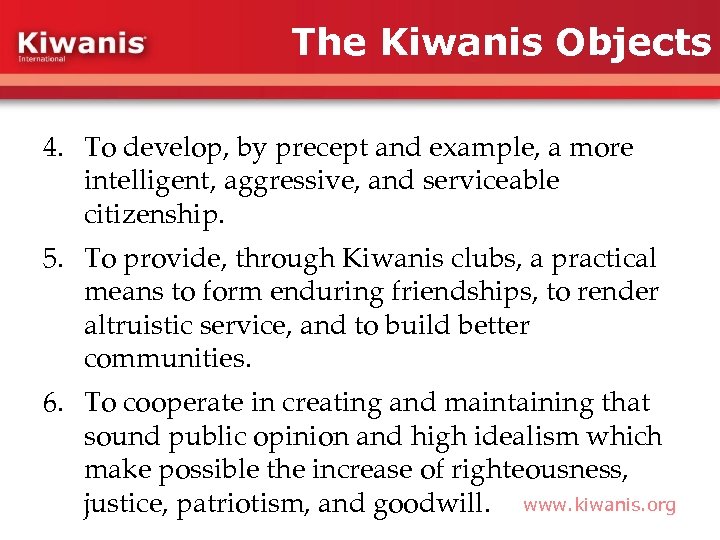 Kiwanis
International

The Kiwanis Objects

4. To develop, by precept and example, a more intelligent, aggressive, and serviceable citizenship.

5. To provide, through Kiwanis clubs, a practical means to form enduring friendships, to render altruistic service, and to build better communities.

6. To cooperate in creating and maintaining that sound public opinion and high idealism which make possible the increase of righteousness, justice, patriotism, and goodwill.

www.kiwanis.org